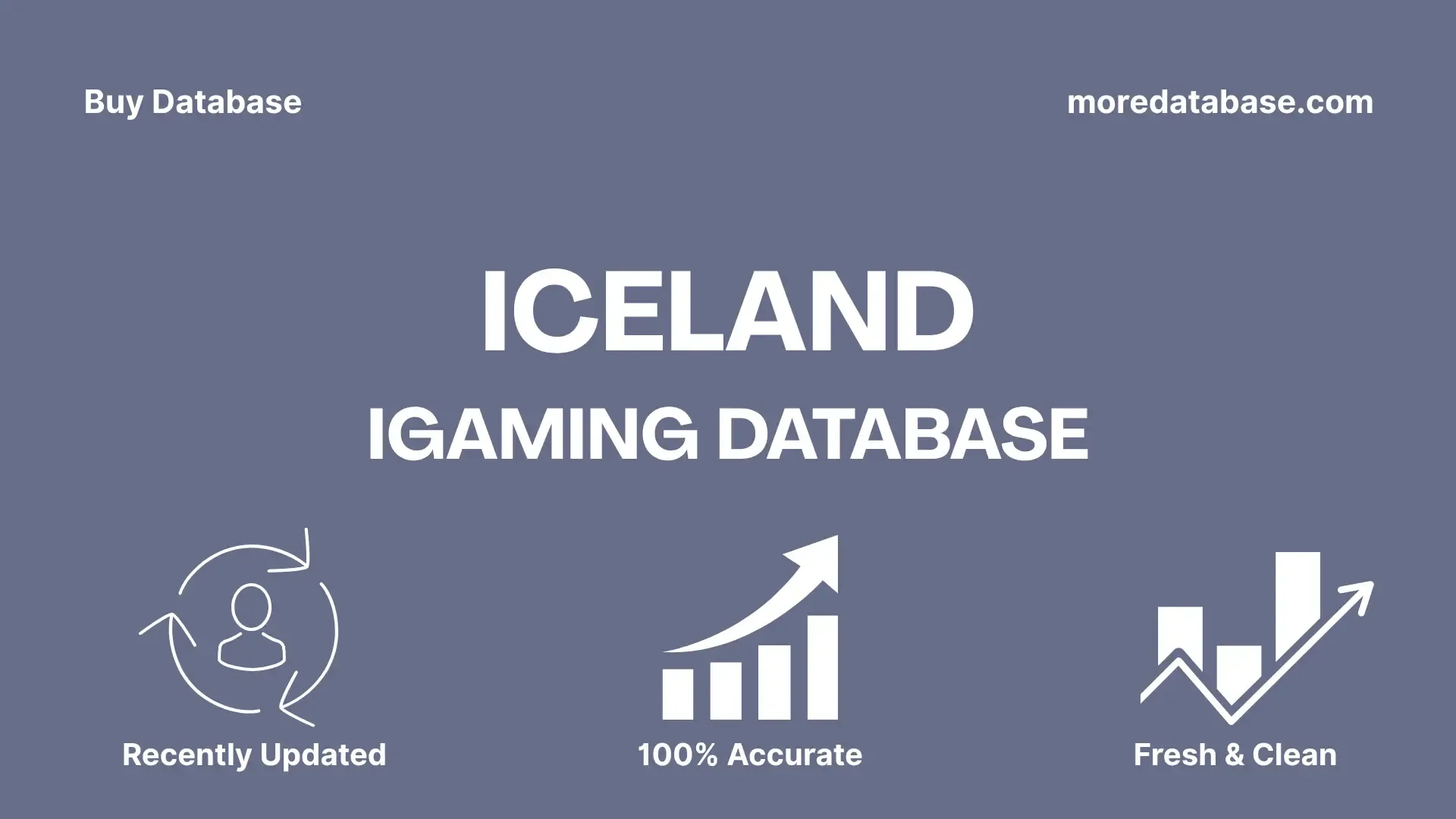 Buy Database

moredatabase.com

ICELAND

IGAMING DATABASE

Recently Updated

100% Accurate

Fresh & Clean